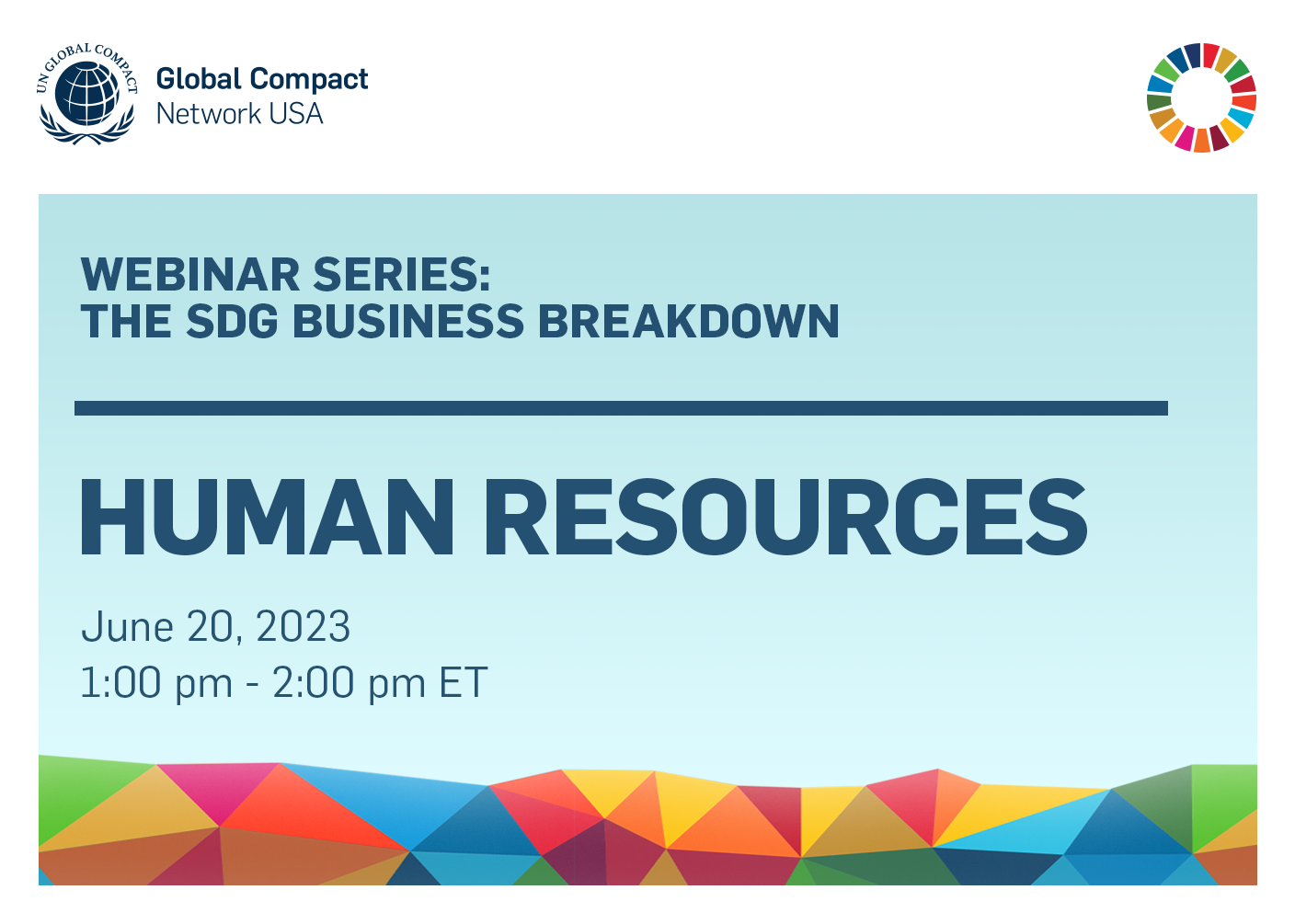 UN GLOBAL COMPACT

Global Compact
Network USA

WEBINAR SERIES:
THE SDG BUSINESS BREAKDOWN

HUMAN RESOURCES

June 20, 2023
1:00 pm - 2:00 pm ET